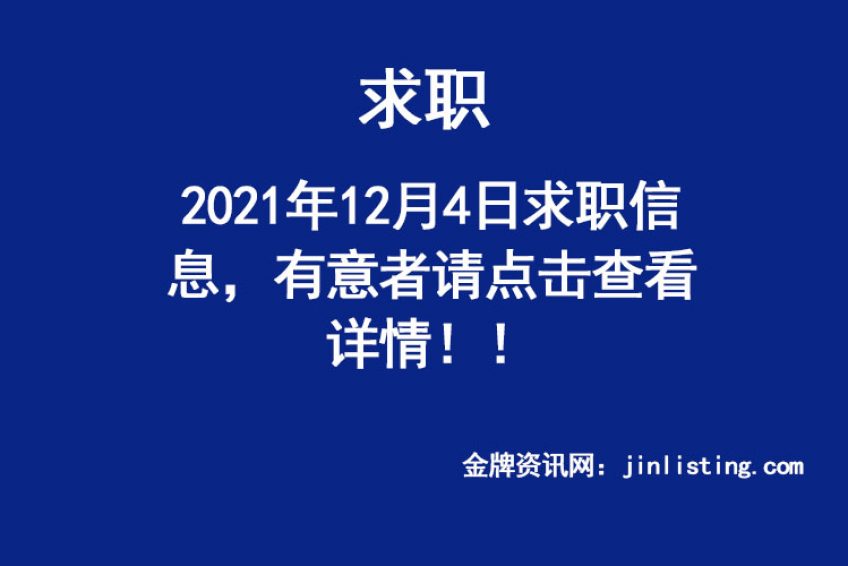 求职

2021年12月4日求职信息，有意者请点击查看详情！！

金牌资讯网：jinlisting.com